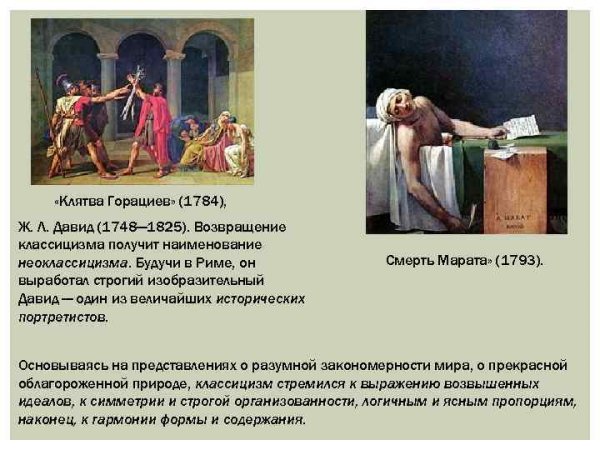 «Клятва Горациев» (1784),

Ж. Л. Давид (1748—1825). Возвращение классицизма получит наименование неоклассицизма. Будучи в Риме, он выработал строгий изобразительный Давид — один из величайших исторических портретистов.

A MARAT

Смерть Марата» (1793).

Основываясь на представлениях о разумной закономерности мира, о прекрасной облагороженной природе, классицизм стремился к выражению возвышенных идеалов, к симметрии и строгой организованности, логичным и ясным пропорциям, наконец, к гармонии формы и содержания.